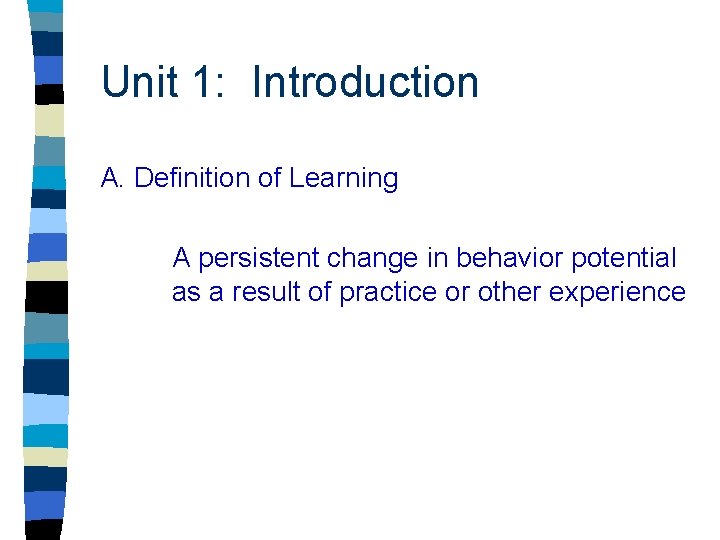 Unit 1:  Introduction

A. Definition of Learning

A persistent change in behavior potential as a result of practice or other experience